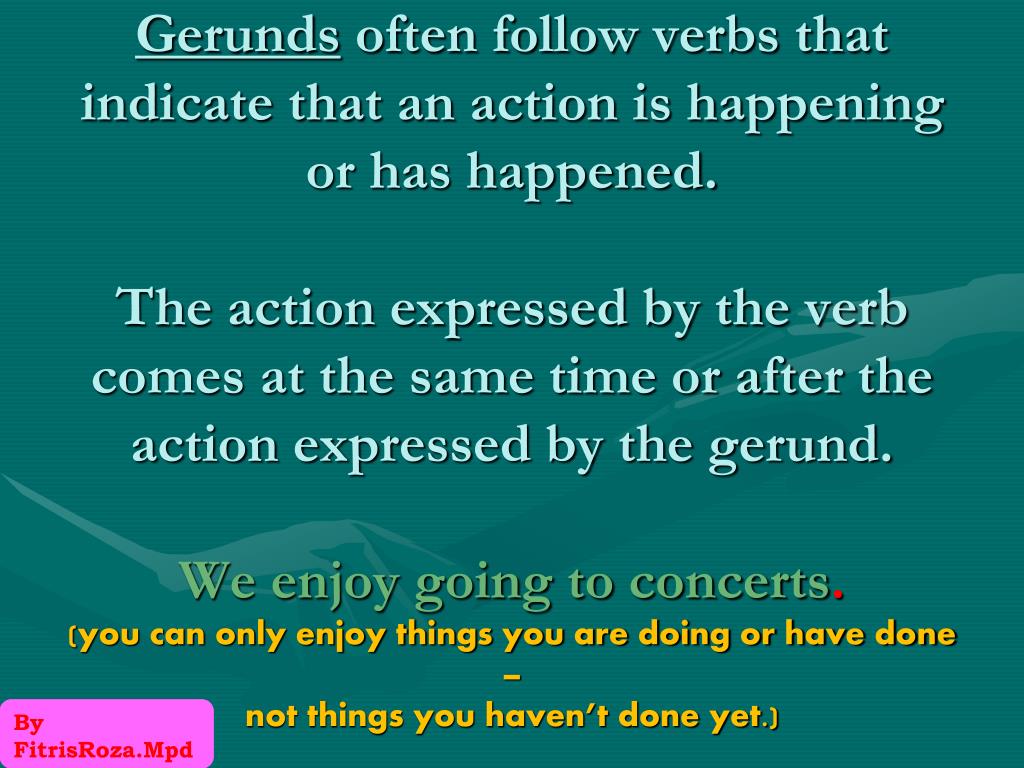 Gerunds often follow verbs that indicate that an action is happening or has happened.

The action expressed by the verb comes at the same time or after the action expressed by the gerund.

We enjoy going to concerts.
(you can only enjoy things you are doing or have done – not things you haven't done yet.)

By FitrisRoza.Mpd